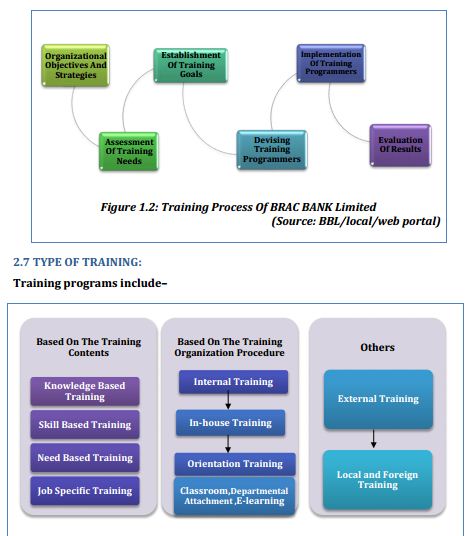 Organizational Objectives And Strategies

Assessment Of Training Needs

Establishment Of Training Goals

Devising Training Programmers

Implementation Of Training Programmers

Evaluation Of Results

Figure 1.2: Training Process Of BRAC BANK Limited
(Source: BBL/local/web portal)

2.7 TYPE OF TRAINING:

Training programs include–

Based On The Training Contents

Knowledge Based Training

Skill Based Training

Need Based Training

Job Specific Training

Based On The Training Organization Procedure

Internal Training

In-house Training

Orientation Training

Classroom,Departmental Attachment ,E-learning

Others

External Training

Local and Foreign Training